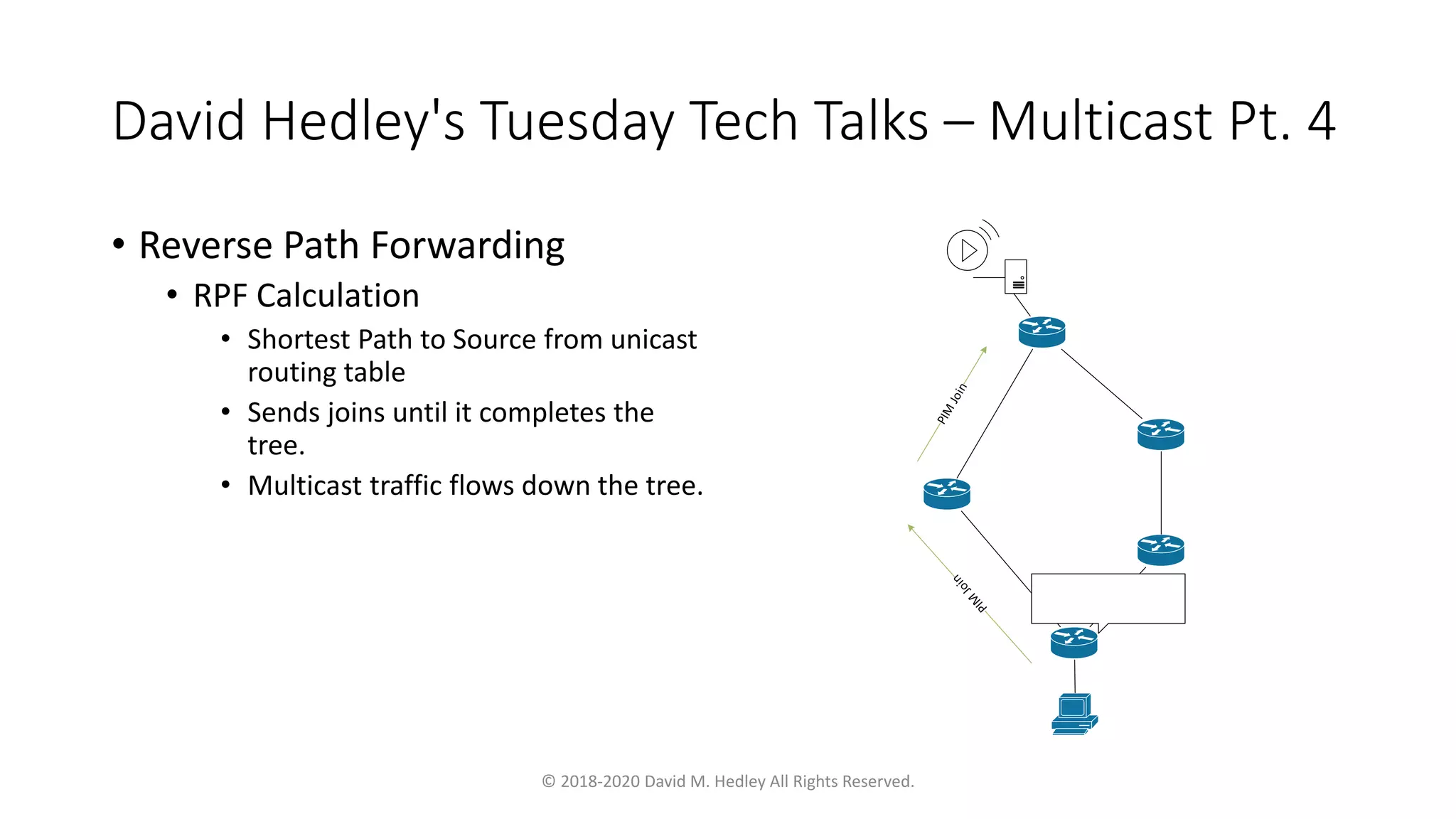 David Hedley's Tuesday Tech Talks – Multicast Pt. 4

• Reverse Path Forwarding
  • RPF Calculation
    • Shortest Path to Source from unicast routing table
    • Sends joins until it completes the tree.
    • Multicast traffic flows down the tree.

PIM Join

PIM Join

© 2018-2020 David M. Hedley All Rights Reserved.